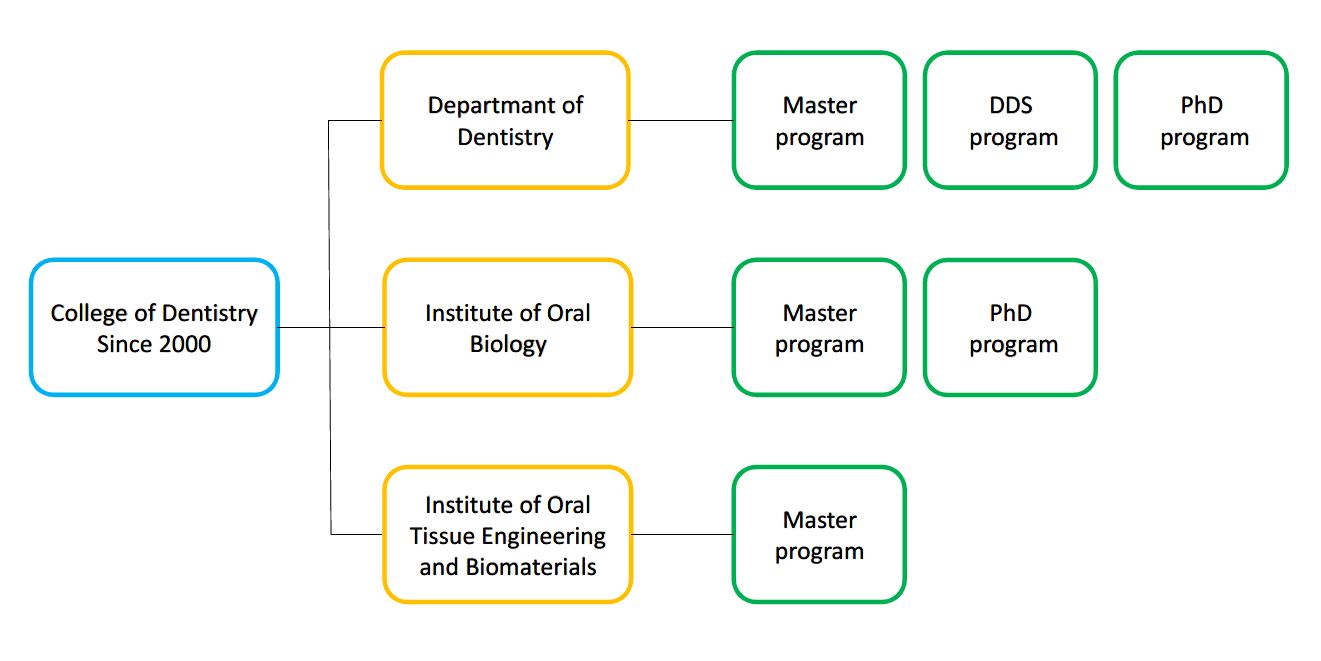 College of Dentistry Since 2000

Departmant of Dentistry

Master program

DDS program

PhD program

Institute of Oral Biology

Master program

PhD program

Institute of Oral Tissue Engineering and Biomaterials

Master program